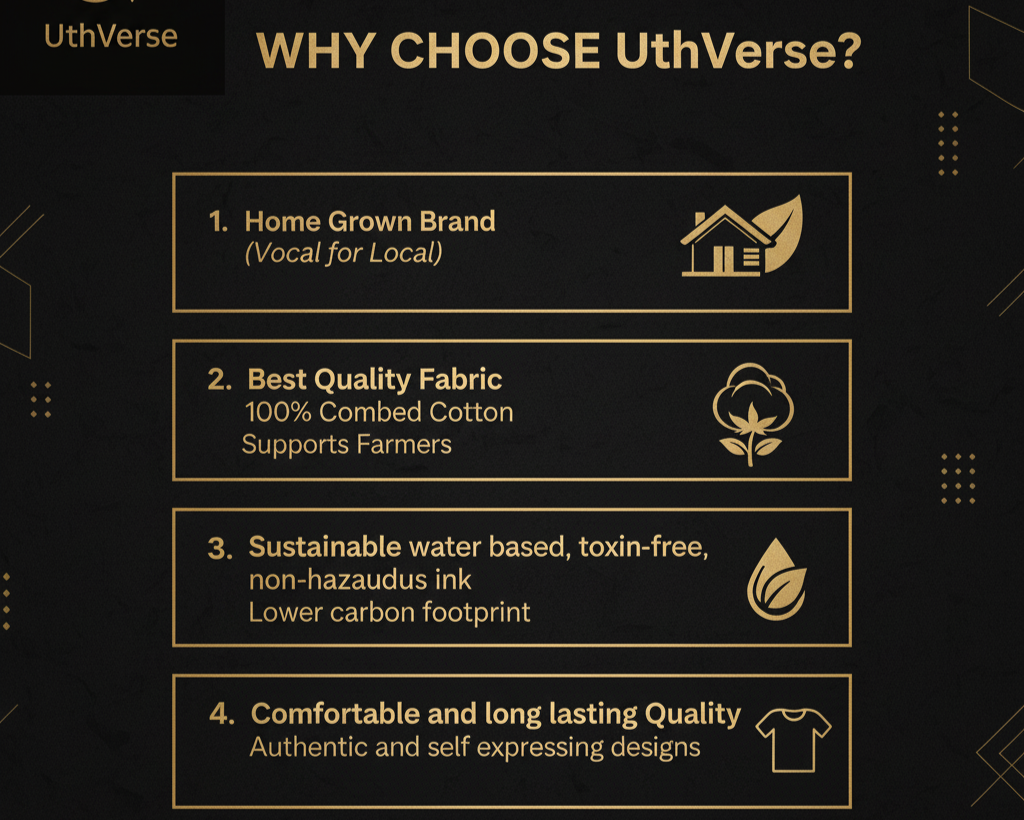 UthVerse

WHY CHOOSE UthVerse?

1. Home Grown Brand
(Vocal for Local)

2. Best Quality Fabric
100% Combed Cotton
Supports Farmers

3. Sustainable water based, toxin-free, non-hazaudus ink
Lower carbon footprint

4. Comfortable and long lasting Quality
Authentic and self expressing designs